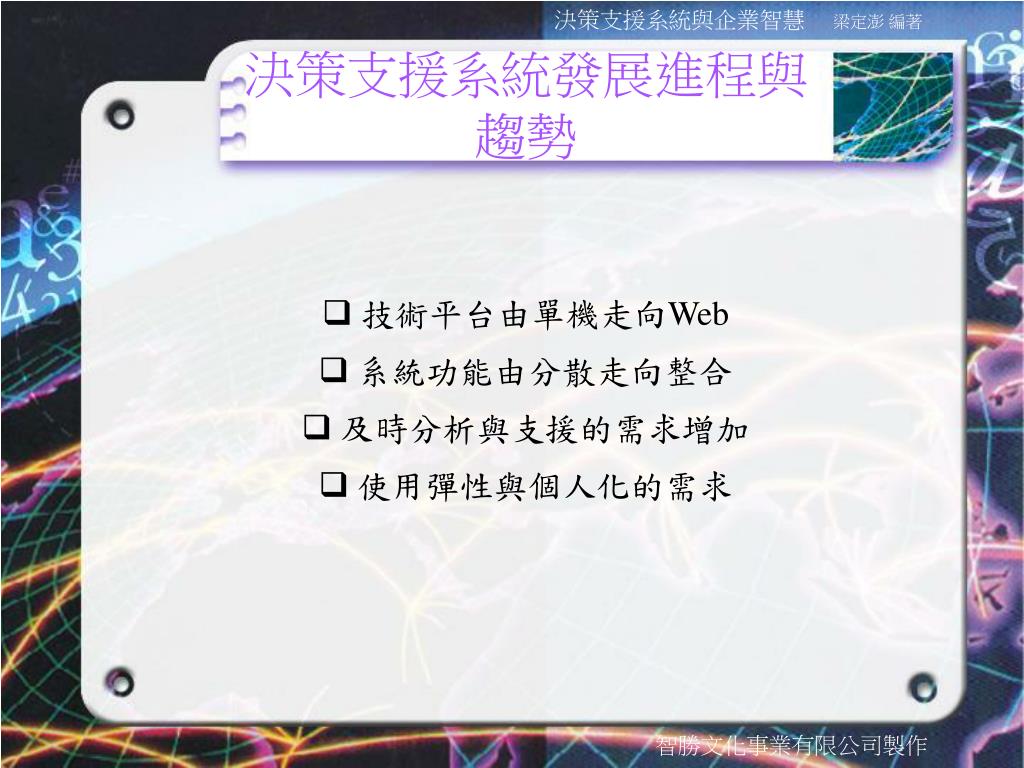 決策支援系統與企業智慧　梁定澎 編著

決策支援系統發展進程與趨勢

❑ 技術平台由單機走向Web
❑ 系統功能由分散走向整合
❑ 及時分析與支援的需求增加
❑ 使用彈性與個人化的需求

智勝文化事業有限公司製作